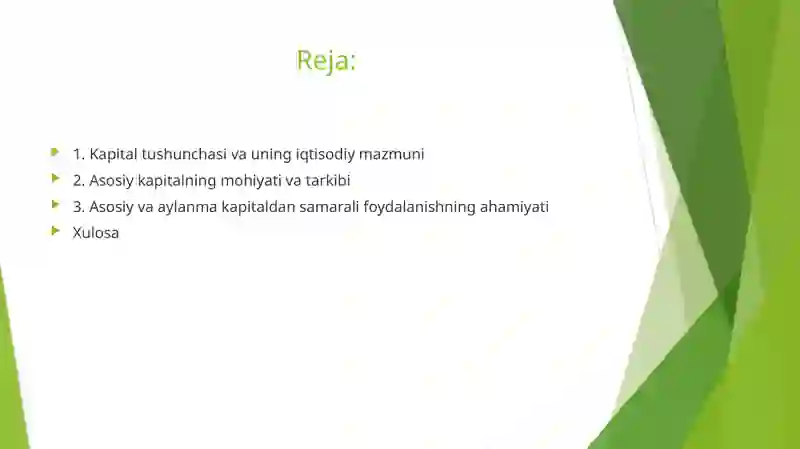 Reja:

1. Kapital tushunchasi va uning iqtisodiy mazmuni

2. Asosiy kapitalning mohiyati va tarkibi

3. Asosiy va aylanma kapitaldan samarali foydalanishning ahamiyati

Xulosa